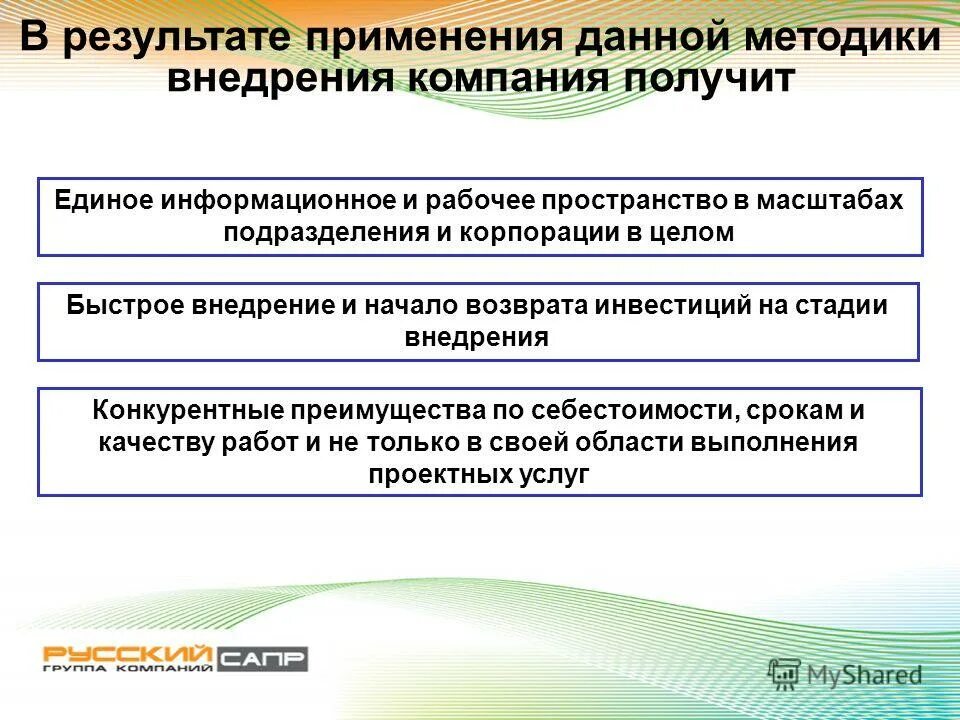 В результате применения данной методики внедрения компания получит

Единое информационное и рабочее пространство в масштабах подразделения и корпорации в целом

Быстрое внедрение и начало возврата инвестиций на стадии внедрения

Конкурентные преимущества по себестоимости, срокам и качеству работ и не только в своей области выполнения проектных услуг

РУССКИЙ САПР
ГРУППА КОМПАНИЙ

MyShared